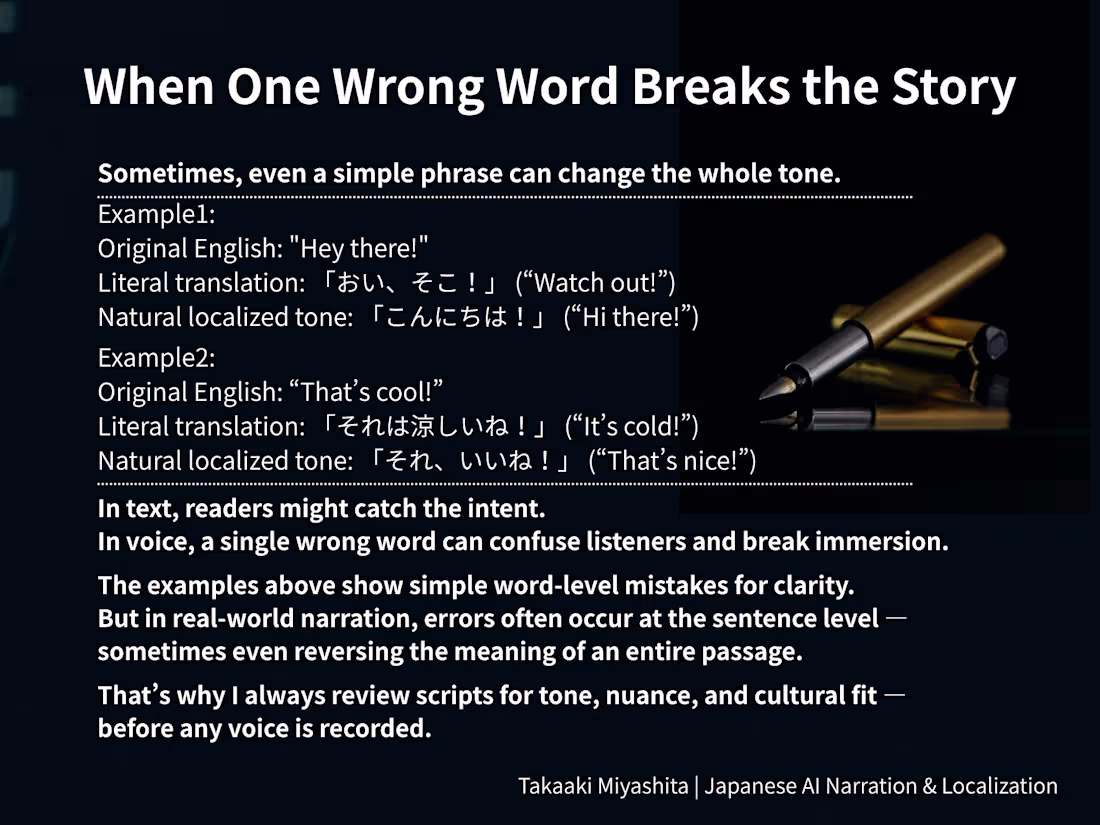 When One Wrong Word Breaks the Story

Sometimes, even a simple phrase can change the whole tone.

Example1:
Original English: "Hey there!"
Literal translation: 「おい、そこ！」 (“Watch out!”)
Natural localized tone: 「こんにちは！」 (“Hi there!”)

Example2:
Original English: “That’s cool!”
Literal translation: 「それは涼しいね！」 (“It’s cold!”)
Natural localized tone: 「それ、いいね！」 (“That’s nice!”)

In text, readers might catch the intent.
In voice, a single wrong word can confuse listeners and break immersion.

The examples above show simple word-level mistakes for clarity.
But in real-world narration, errors often occur at the sentence level — sometimes even reversing the meaning of an entire passage.

That’s why I always review scripts for tone, nuance, and cultural fit — before any voice is recorded.

Takaaki Miyashita | Japanese AI Narration & Localization